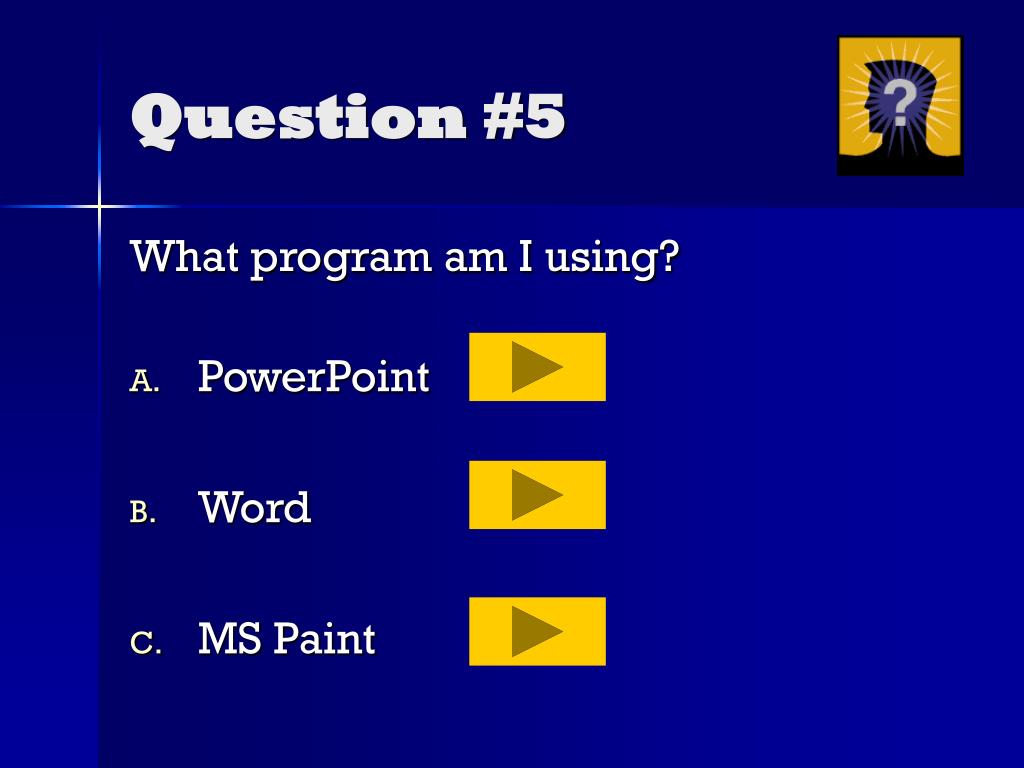 Question #5

?

What program am I using?

A. PowerPoint

B. Word

C. MS Paint